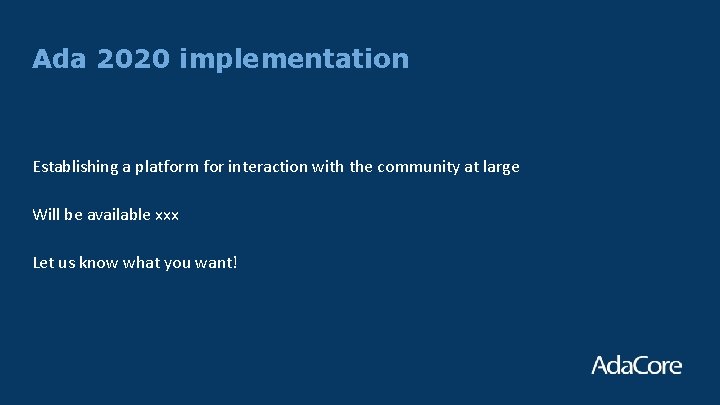 Ada 2020 implementation

Establishing a platform for interaction with the community at large

Will be available xxx

Let us know what you want!

AdaCore